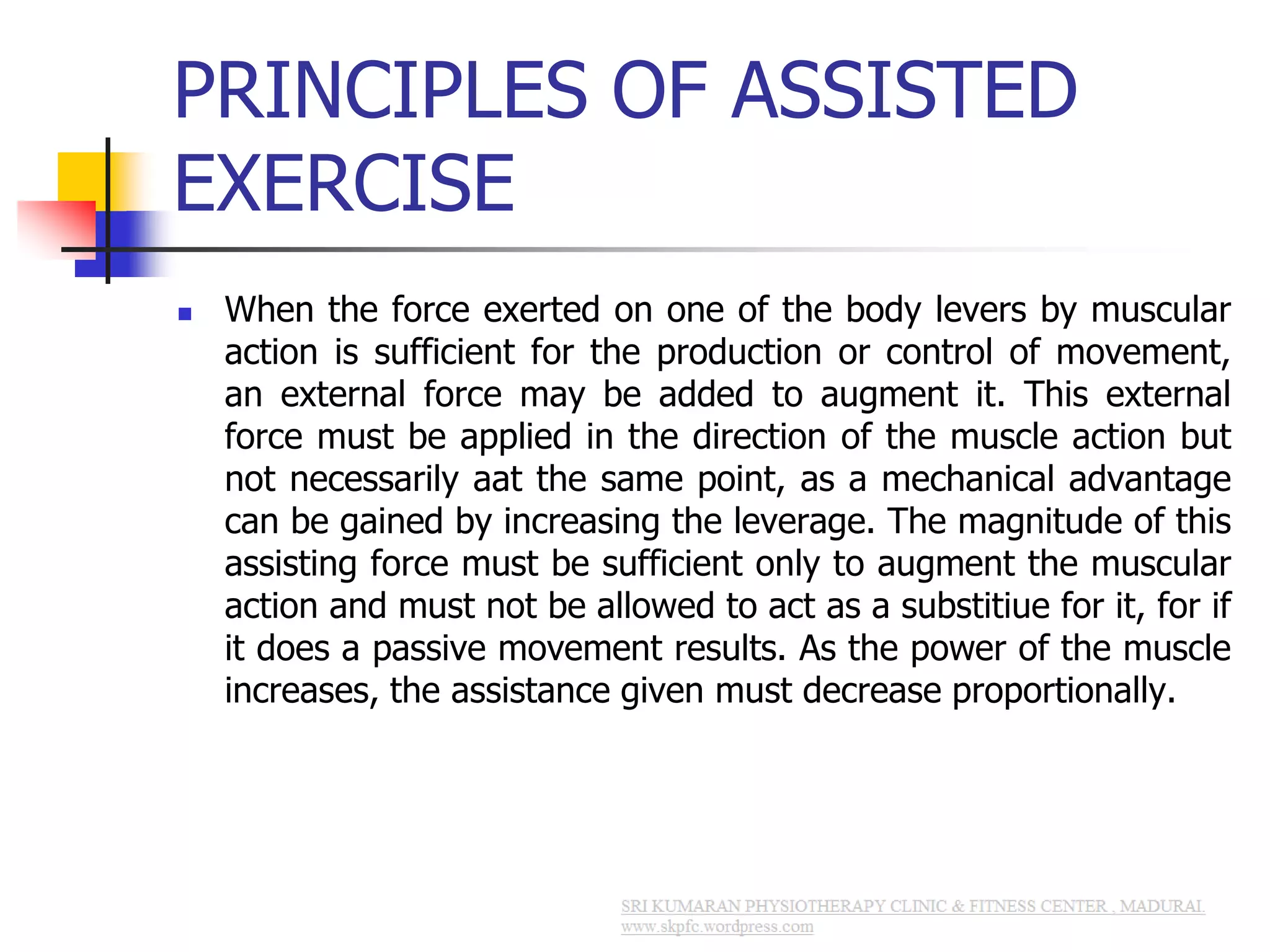 PRINCIPLES OF ASSISTED EXERCISE

When the force exerted on one of the body levers by muscular action is sufficient for the production or control of movement, an external force may be added to augment it. This external force must be applied in the direction of the muscle action but not necessarily aat the same point, as a mechanical advantage can be gained by increasing the leverage. The magnitude of this assisting force must be sufficient only to augment the muscular action and must not be allowed to act as a substitiue for it, for if it does a passive movement results. As the power of the muscle increases, the assistance given must decrease proportionally.

SRI KUMARAN PHYSIOTHERAPY CLINIC & FITNESS CENTER , MADURAI.
www.skpfc.wordpress.com